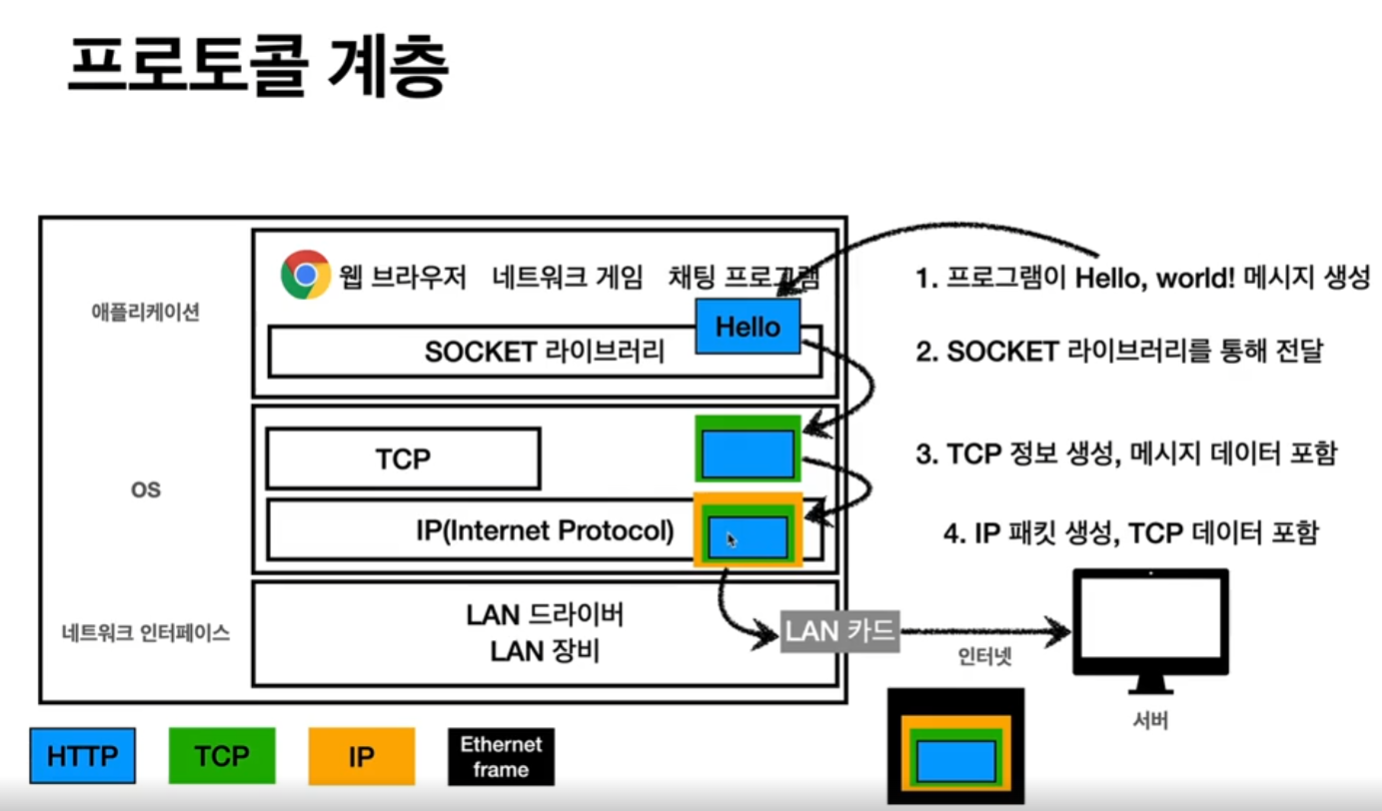 프로토콜 계층

애플리케이션

웹 브라우저 네트워크 게임 채팅 프로그램

Hello

SOCKET 라이브러리

OS

TCP

IP(Internet Protocol)

네트워크 인터페이스

LAN 드라이버
LAN 장비

LAN 카드

인터넷

서버

1. 프로그램이 Hello, world! 메시지 생성

2. SOCKET 라이브러리를 통해 전달

3. TCP 정보 생성, 메시지 데이터 포함

4. IP 패킷 생성, TCP 데이터 포함

HTTP

TCP

IP

Ethernet frame